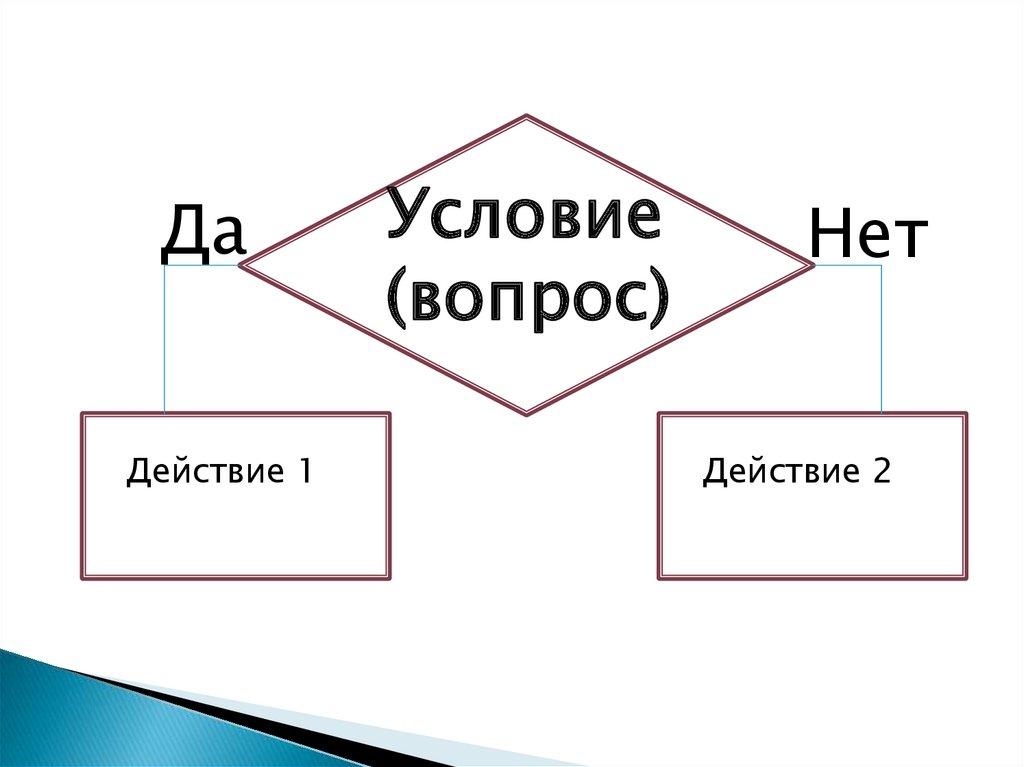 Да

Условие (вопрос)

Нет

Действие 1

Действие 2